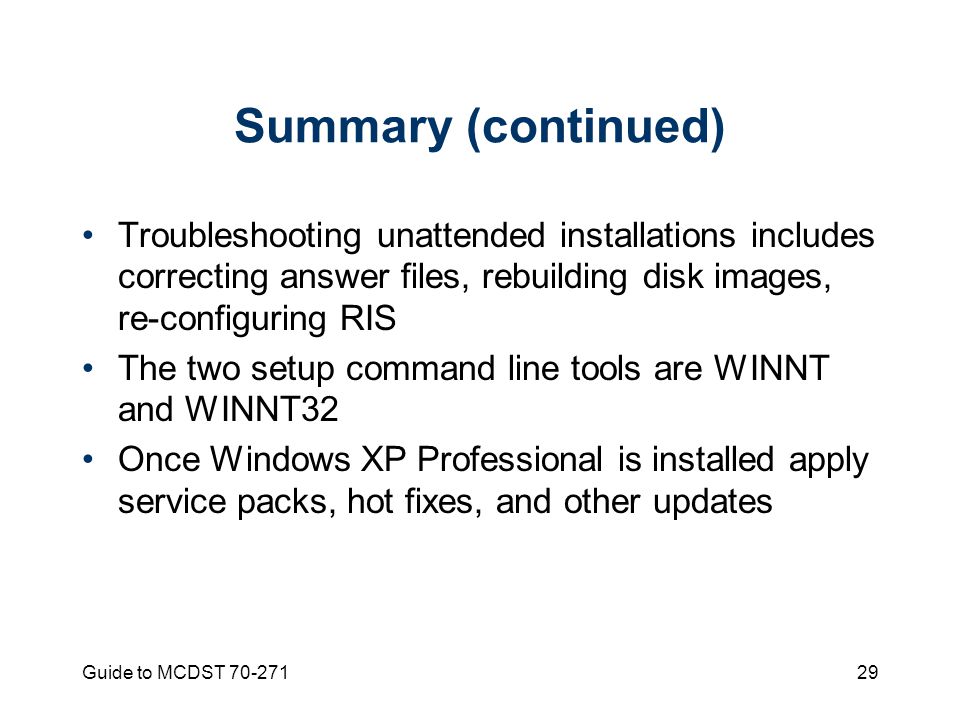 Summary (continued)

• Troubleshooting unattended installations includes correcting answer files, rebuilding disk images, re-configuring RIS
• The two setup command line tools are WINNT and WINNT32
• Once Windows XP Professional is installed apply service packs, hot fixes, and other updates

Guide to MCDST 70-271

29